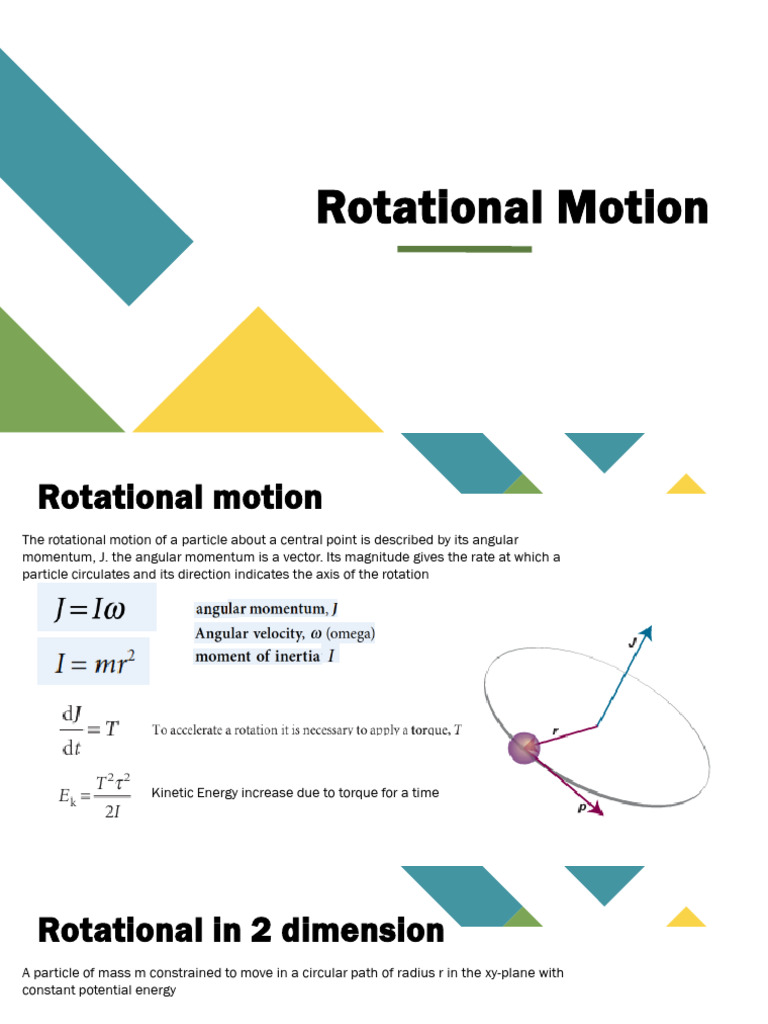 Rotational Motion

Rotational motion

The rotational motion of a particle about a central point is described by its angular momentum, J. the angular momentum is a vector. Its magnitude gives the rate at which a particle circulates and its direction indicates the axis of the rotation

$J = I\omega$

$I = mr^2$

angular momentum, $J$
Angular velocity, $\omega$ (omega)
moment of inertia $I$

$\frac{dJ}{dt} = T$

To accelerate a rotation it is necessary to apply a torque, $T$

$E_k = \frac{T^2\tau^2}{2I}$

Kinetic Energy increase due to torque for a time

J
r
p

Rotational in 2 dimension

A particle of mass m constrained to move in a circular path of radius r in the xy-plane with constant potential energy